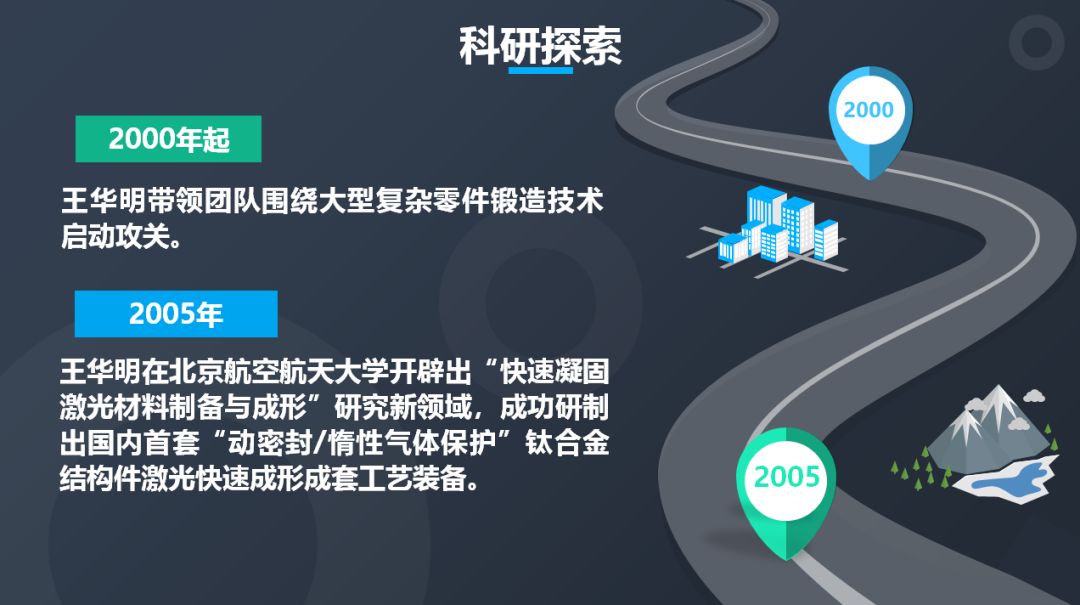 科研探索

2000年起

王华明带领团队围绕大型复杂零件锻造技术启动攻关。

2005年

王华明在北京航空航天大学开辟出“快速凝固激光材料制备与成形”研究新领域，成功研制出国内首套“动密封/惰性气体保护”钛合金结构件激光快速成形成套工艺装备。

2000

2005